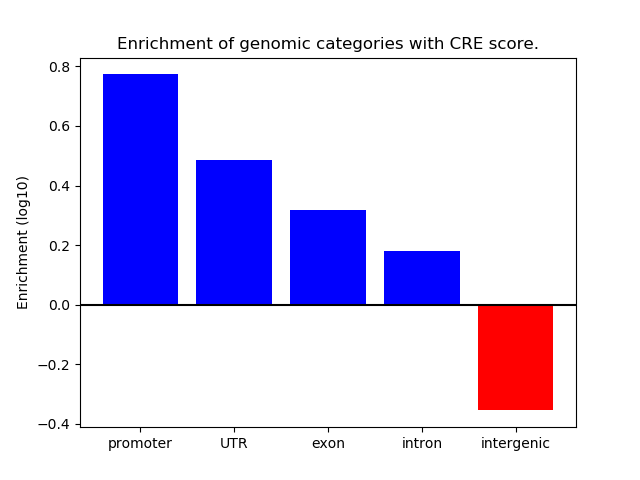 Enrichment of genomic categories with CRE score.

Enrichment (log10)

0.8
0.6
0.4
0.2
0.0
−0.2
−0.4

promoter
UTR
exon
intron
intergenic